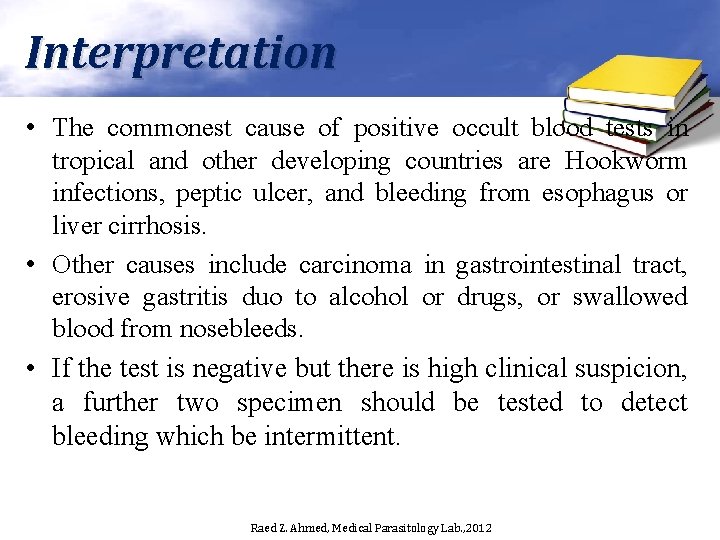 Interpretation

• The commonest cause of positive occult blood tests in tropical and other developing countries are Hookworm infections, peptic ulcer, and bleeding from esophagus or liver cirrhosis.

• Other causes include carcinoma in gastrointestinal tract, erosive gastritis duo to alcohol or drugs, or swallowed blood from nosebleeds.

• If the test is negative but there is high clinical suspicion, a further two specimen should be tested to detect bleeding which be intermittent.

Raed Z. Ahmed, Medical Parasitology Lab.,2012